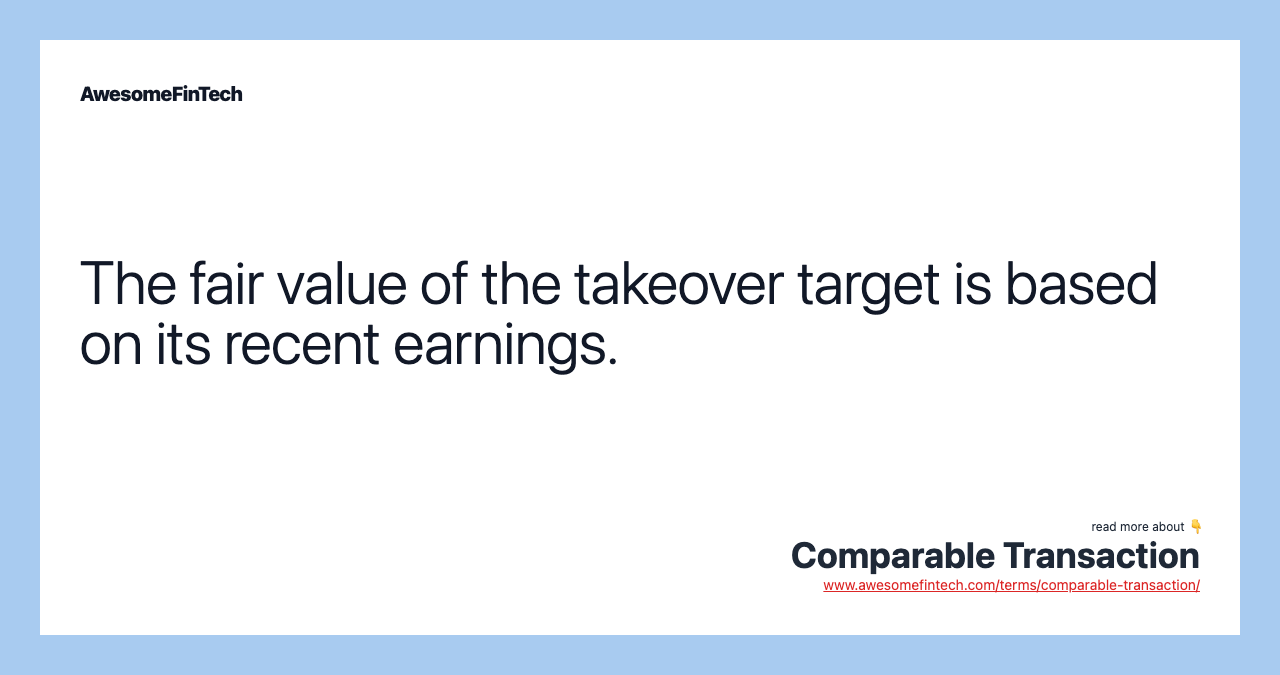 AwesomeFinTech

The fair value of the takeover target is based on its recent earnings.

read more about 👇
Comparable Transaction
www.awesomefintech.com/terms/comparable-transaction/